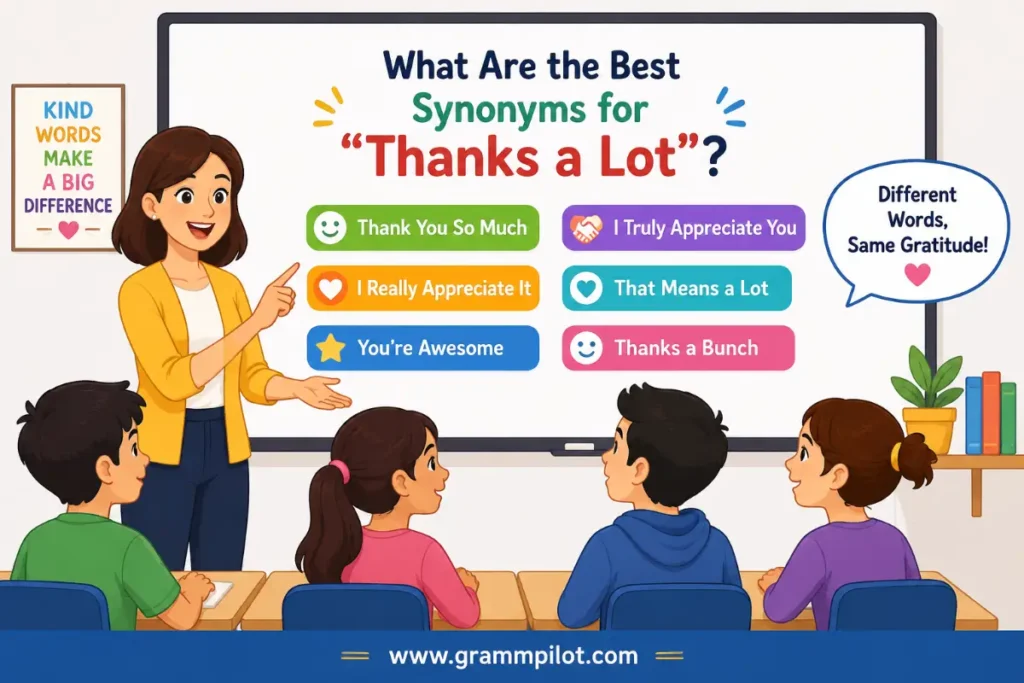 KIND WORDS MAKE A BIG DIFFERENCE

What Are the Best Synonyms for "Thanks a Lot"?

Thank You So Much

I Truly Appreciate You

I Really Appreciate It

That Means a Lot

You're Awesome

Thanks a Bunch

Different Words, Same Gratitude!

www.grammpilot.com